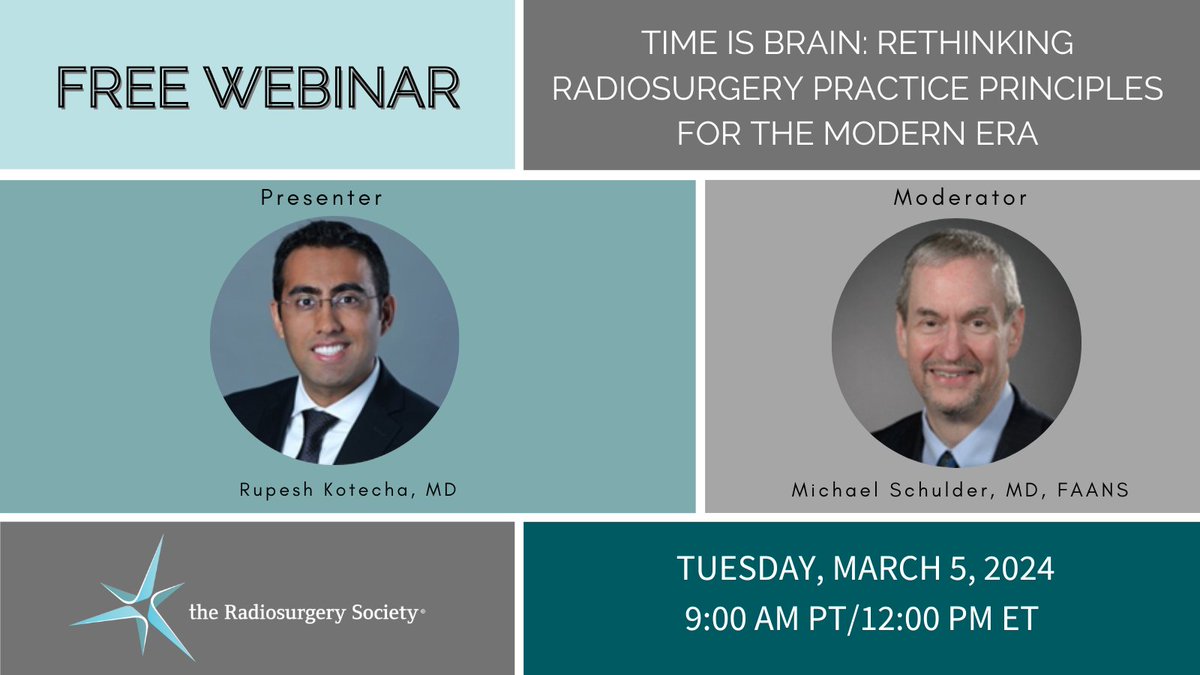 FREE WEBINAR

TIME IS BRAIN: RETHINKING RADIOSURGERY PRACTICE PRINCIPLES FOR THE MODERN ERA

Presenter

Rupesh Kotecha, MD

Moderator

Michael Schulder, MD, FAANS

the Radiosurgery Society®

TUESDAY, MARCH 5, 2024
9:00 AM PT/12:00 PM ET